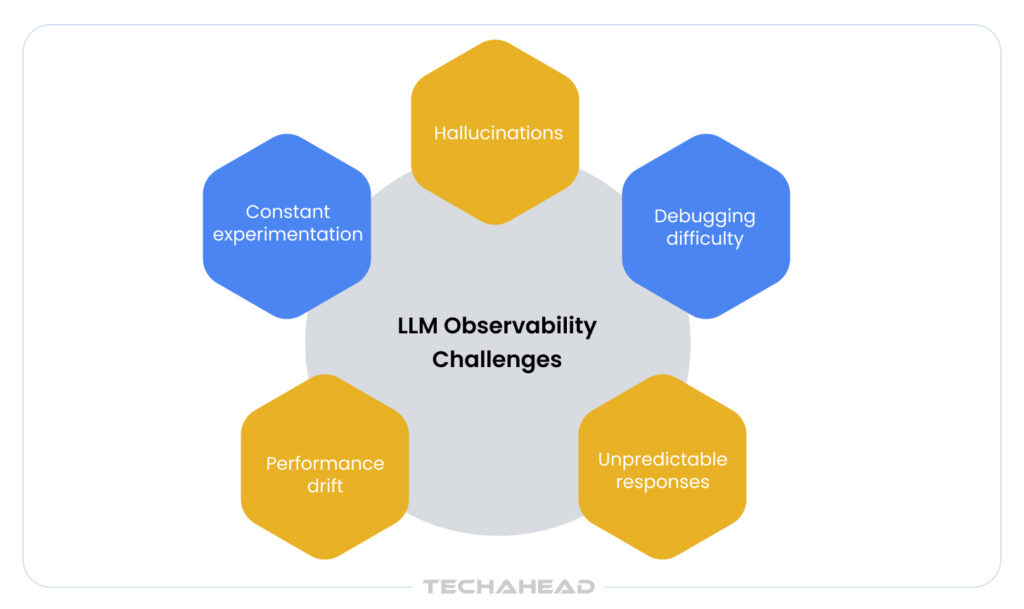 Hallucinations

Constant experimentation

Debugging difficulty

LLM Observability Challenges

Performance drift

Unpredictable responses

TECHAHEAD